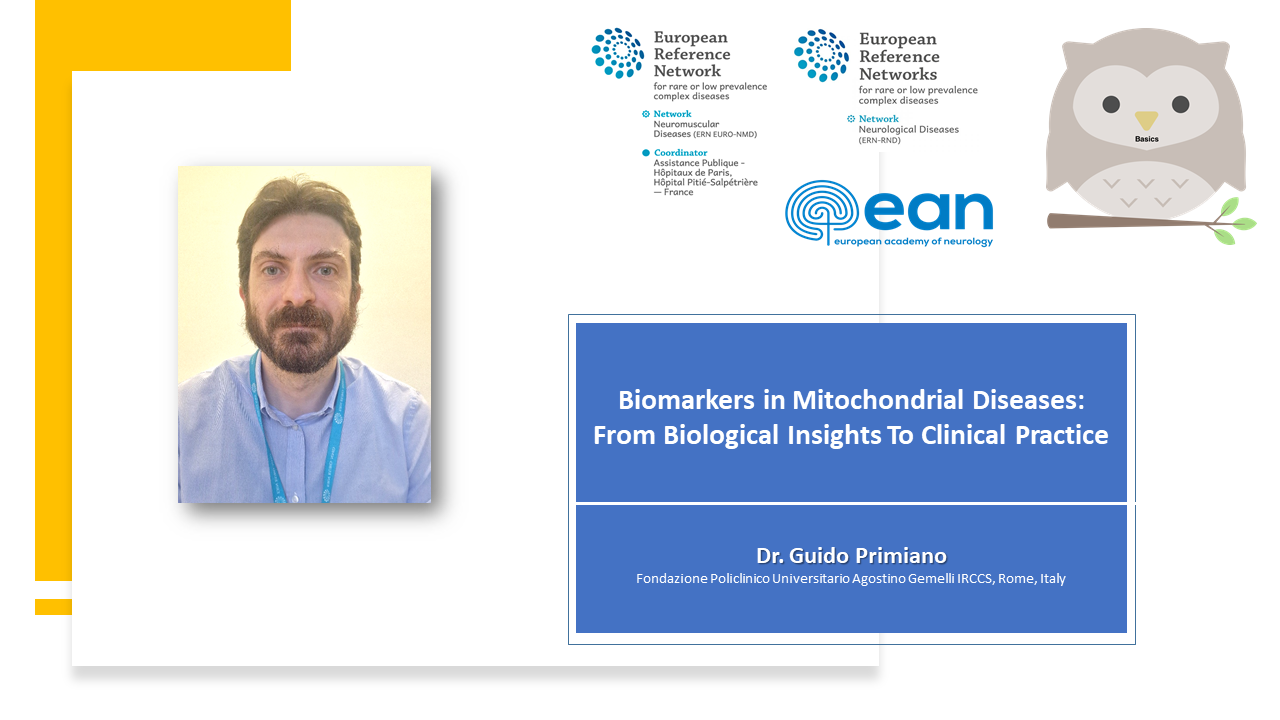 European Reference Network
for rare or low prevalence complex diseases

Network
Neuromuscular Diseases (ERN EURO-NMD)

Coordinator
Assistance Publique - Hôpitaux de Paris, Hôpital Pitié-Salpêtrière — France

European Reference Networks
for rare or low prevalence complex diseases

Network
Neurological Diseases (ERN-RND)

ean
european academy of neurology

Basics

Biomarkers in Mitochondrial Diseases: From Biological Insights To Clinical Practice

Dr. Guido Primiano
Fondazione Policlinico Universitario Agostino Gemelli IRCCS, Rome, Italy